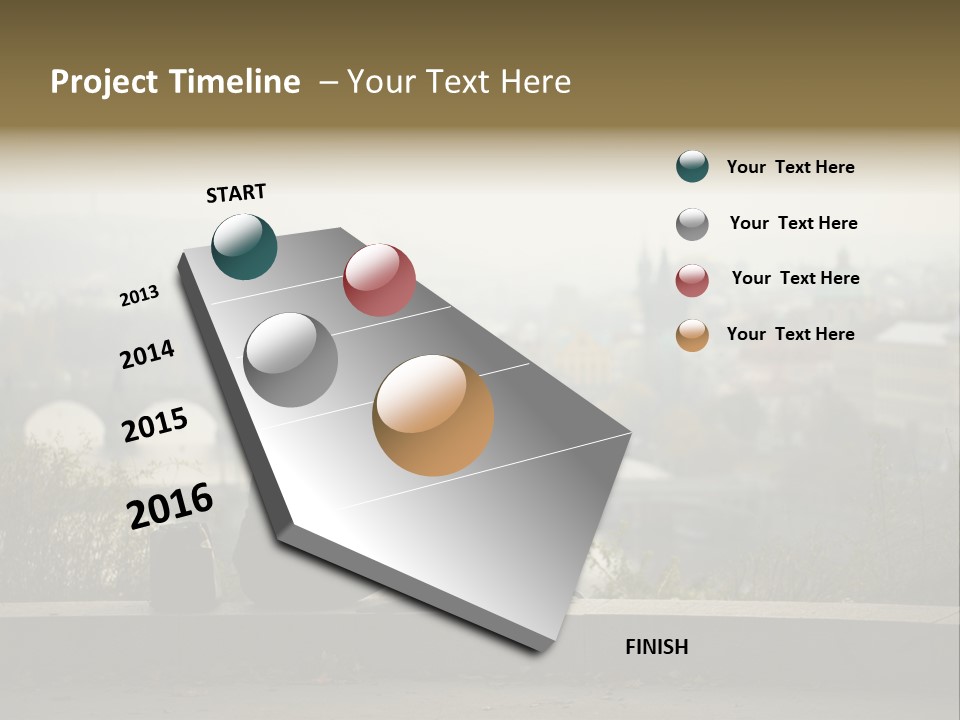 Project Timeline – Your Text Here

START

2013

2014

2015

2016

FINISH

Your Text Here

Your Text Here

Your Text Here

Your Text Here